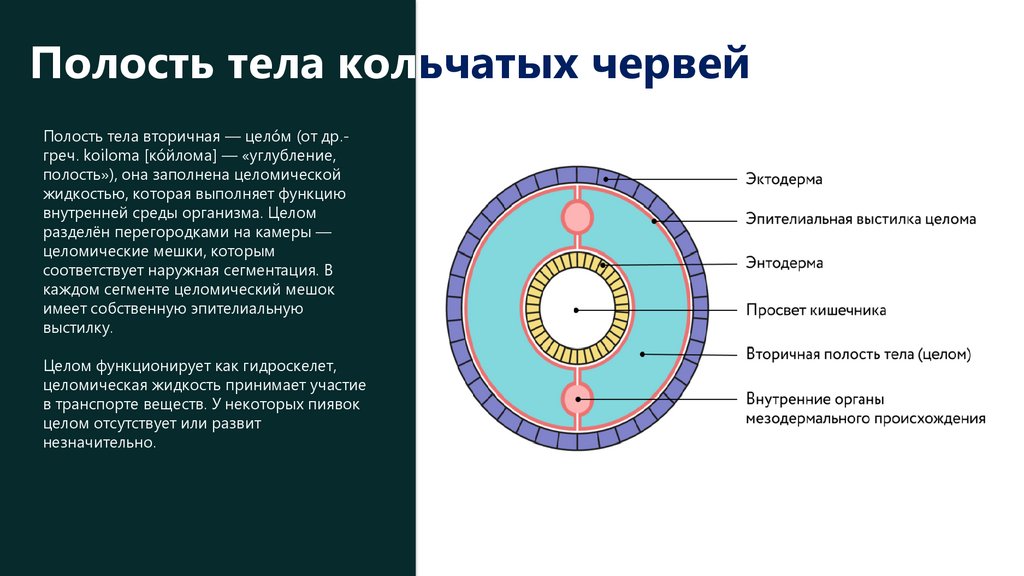 Полость тела кольчатых червей

Полость тела вторичная — цело́м (от др.-греч. koiloma [ко́йлома] — «углубление, полость»), она заполнена целомической жидкостью, которая выполняет функцию внутренней среды организма. Целом разделён перегородками на камеры — целомические мешки, которым соответствует наружная сегментация. В каждом сегменте целомический мешок имеет собственную эпителиальную выстилку.

Целом функционирует как гидроскелет, целомическая жидкость принимает участие в транспорте веществ. У некоторых пиявок целом отсутствует или развит незначительно.

Эктодерма
Эпителиальная выстилка целома
Энтодерма
Просвет кишечника
Вторичная полость тела (целом)
Внутренние органы мезодермального происхождения